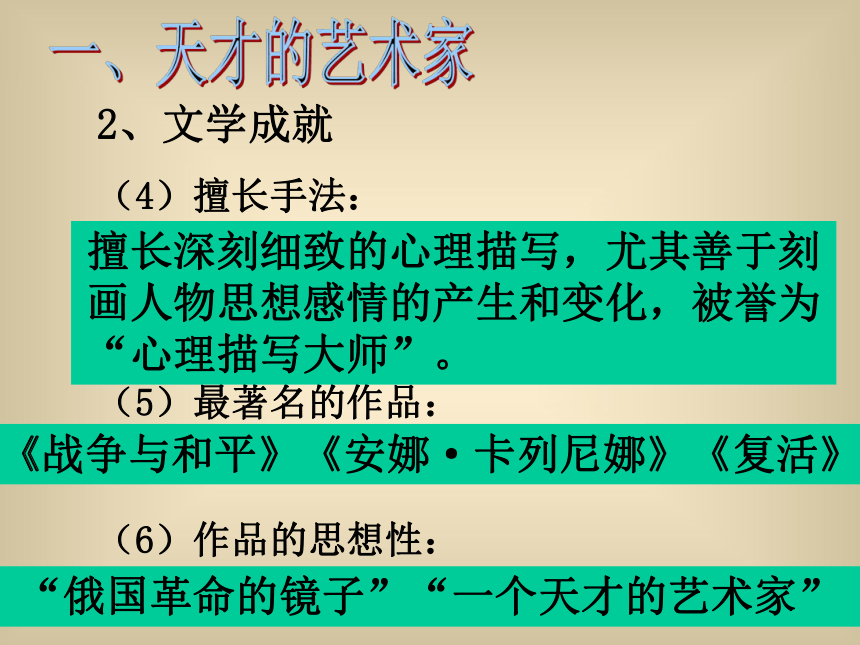 一、天才的艺术家

2、文学成就

（4）擅长手法：

擅长深刻细致的心理描写，尤其善于刻画人物思想感情的产生和变化，被誉为“心理描写大师”。

（5）最著名的作品：

《战争与和平》《安娜·卡列尼娜》《复活》

（6）作品的思想性：

“俄国革命的镜子”“一个天才的艺术家”